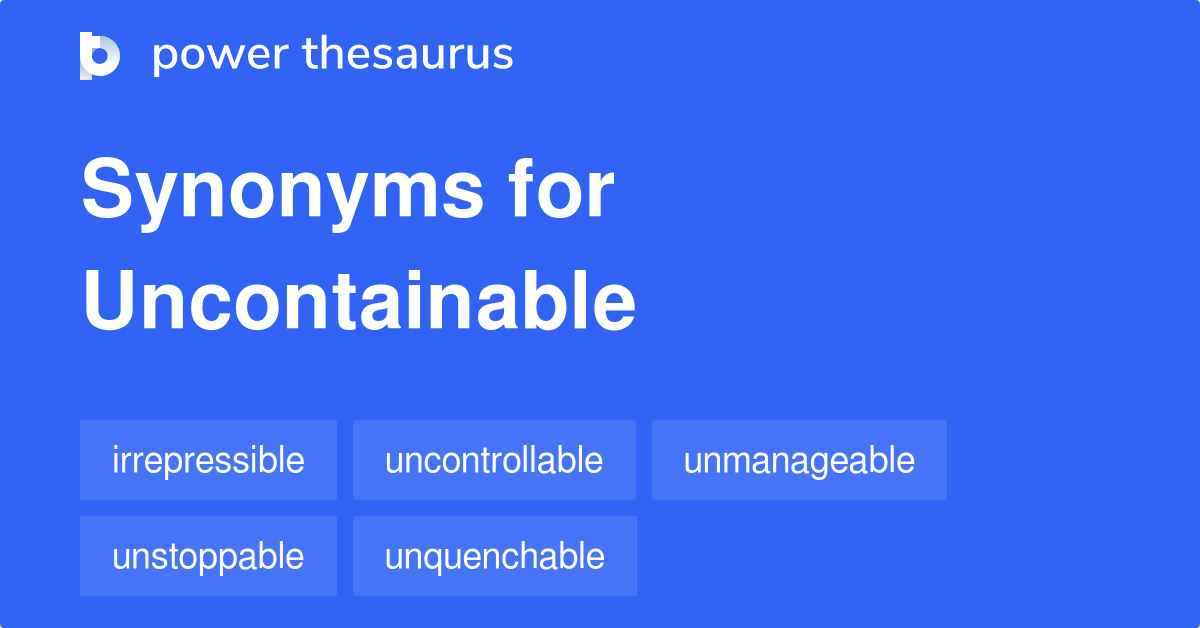 power thesaurus

Synonyms for Uncontainable

irrepressible
uncontrollable
unmanageable
unstoppable
unquenchable